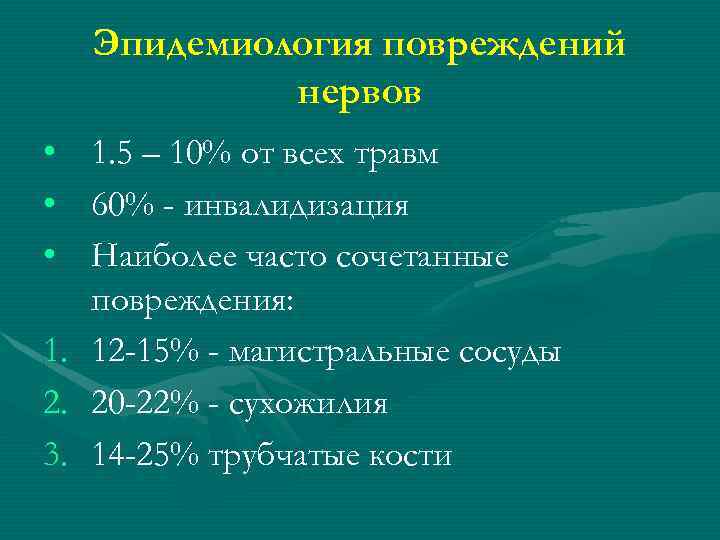 Эпидемиология повреждений нервов

• 1.5 – 10% от всех травм
• 60% - инвалидизация
• Наиболее часто сочетанные повреждения:
1. 12-15% - магистральные сосуды
2. 20-22% - сухожилия
3. 14-25% трубчатые кости